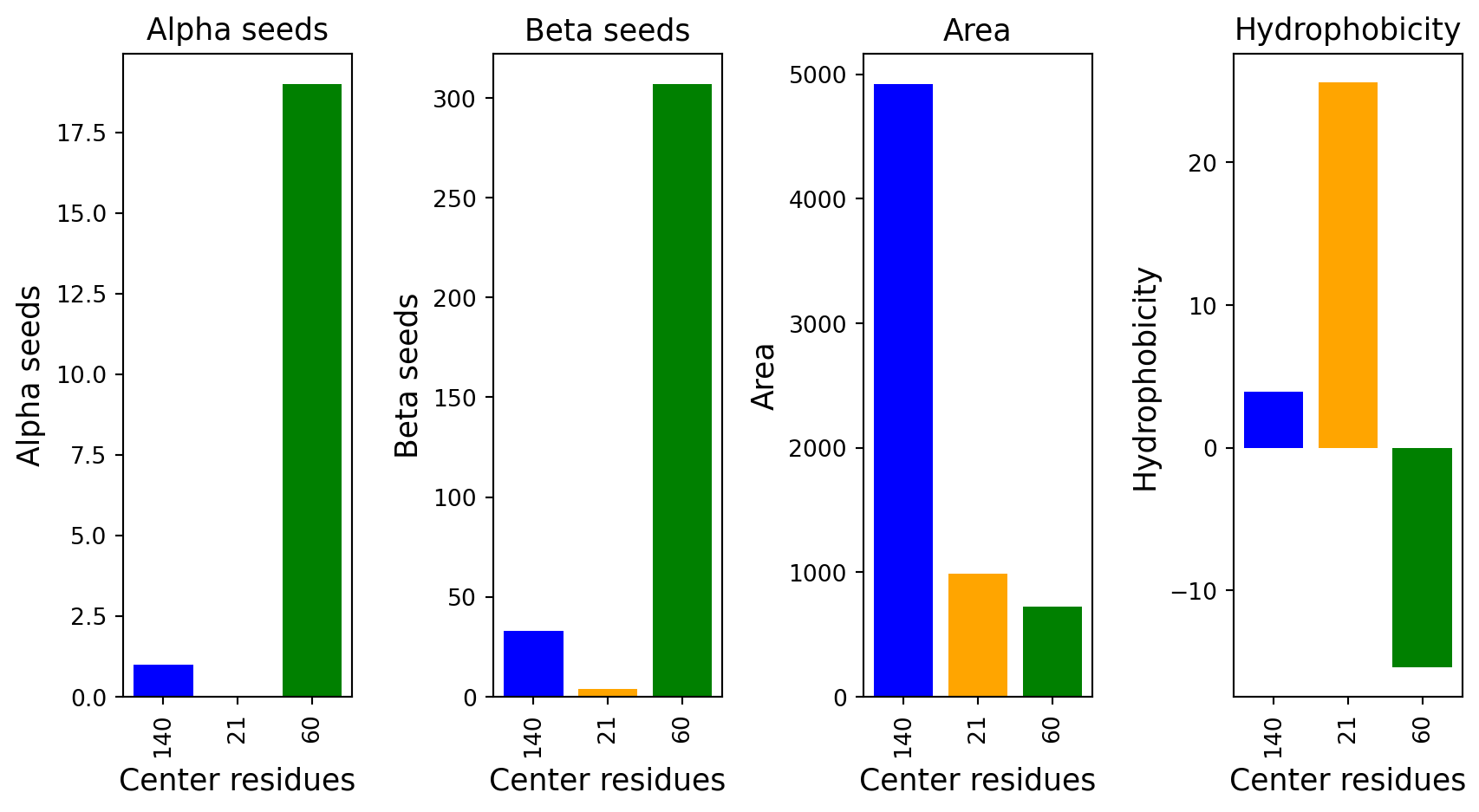 Alpha seeds

Alpha seeds

17.5
15.0
12.5
10.0
7.5
5.0
2.5
0.0

140
21
60

Center residues

Beta seeds

Beta seeds

300
250
200
150
100
50
0

140
21
60

Center residues

Area

Area

5000
4000
3000
2000
1000
0

140
21
60

Center residues

Hydrophobicity

Hydrophobicity

20
10
0
−10

140
21
60

Center residues